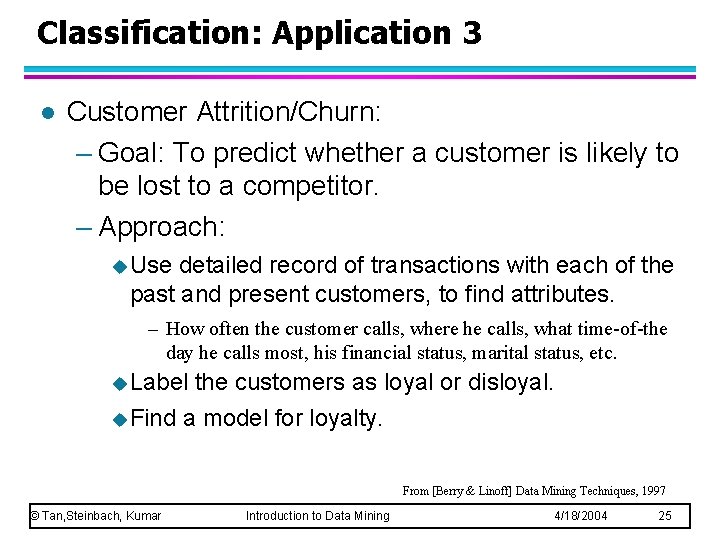 Classification: Application 3

● Customer Attrition/Churn:

– Goal: To predict whether a customer is likely to be lost to a competitor.

– Approach:

◆ Use detailed record of transactions with each of the past and present customers, to find attributes.

– How often the customer calls, where he calls, what time-of-the day he calls most, his financial status, marital status, etc.

◆ Label the customers as loyal or disloyal.

◆ Find a model for loyalty.

From [Berry & Linoff] Data Mining Techniques, 1997

© Tan,Steinbach, Kumar Introduction to Data Mining 4/18/2004 25